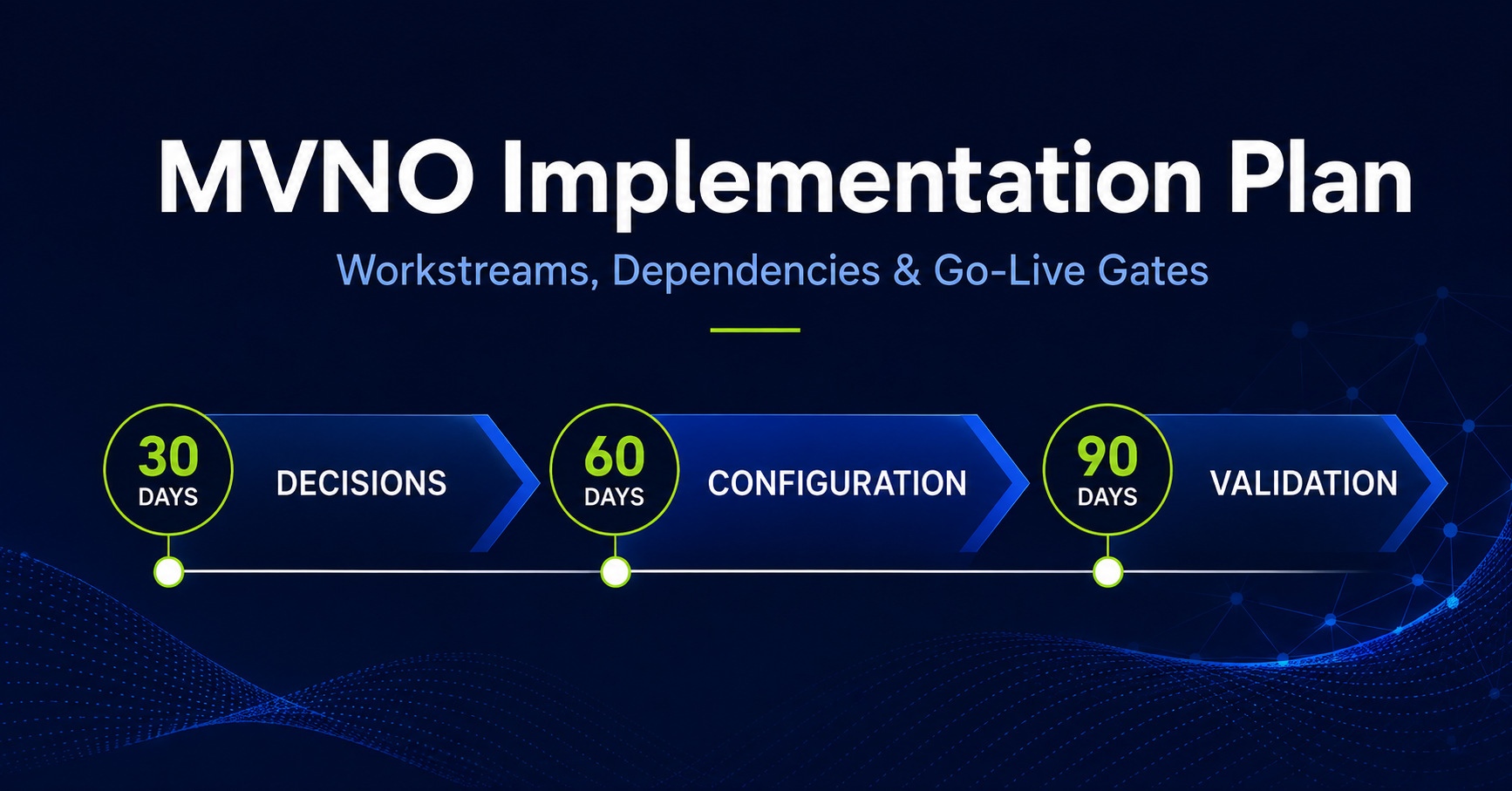 MVNO Implementation Plan

Workstreams, Dependencies & Go-Live Gates

30 DAYS DECISIONS

60 DAYS CONFIGURATION

90 DAYS VALIDATION